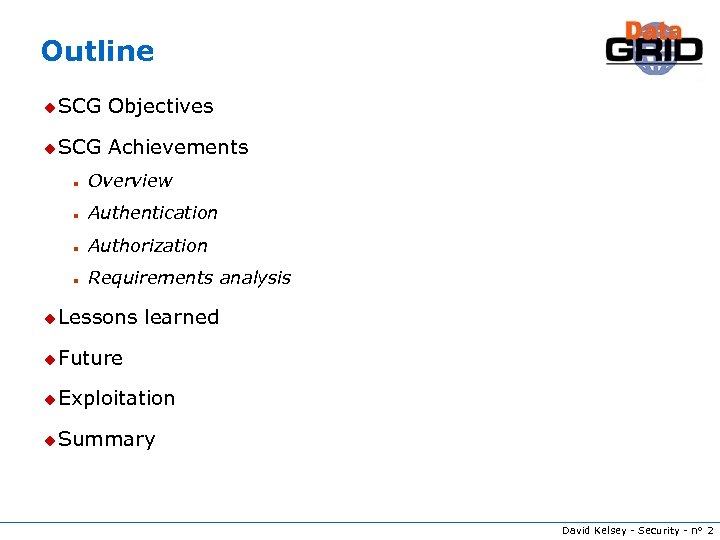 Outline

Data GRID

SCG Objectives

SCG Achievements

Overview

Authentication

Authorization

Requirements analysis

Lessons learned

Future

Exploitation

Summary

David Kelsey - Security - n° 2